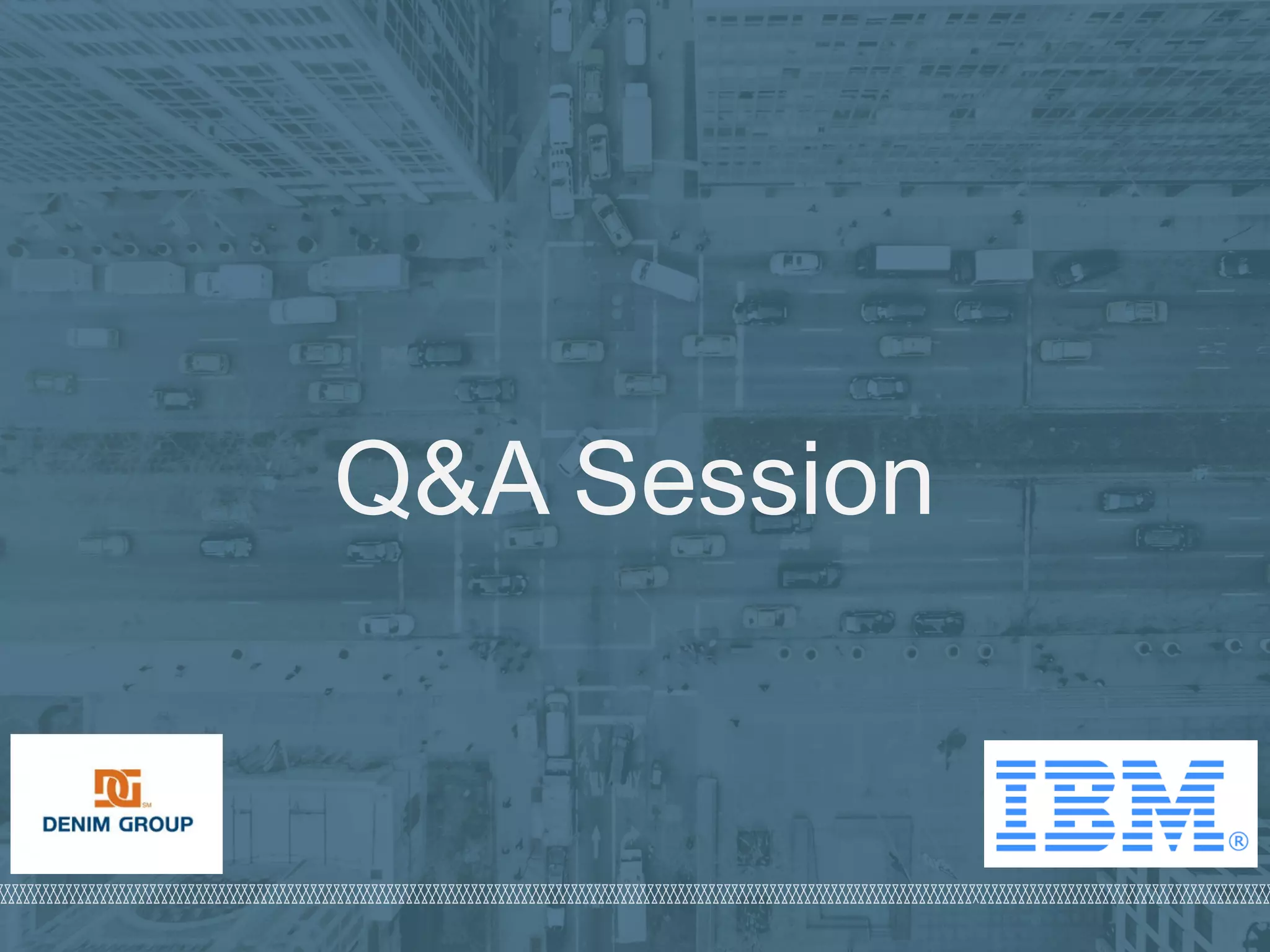 Q&A Session

DG SM
DENIM GROUP

IBM®